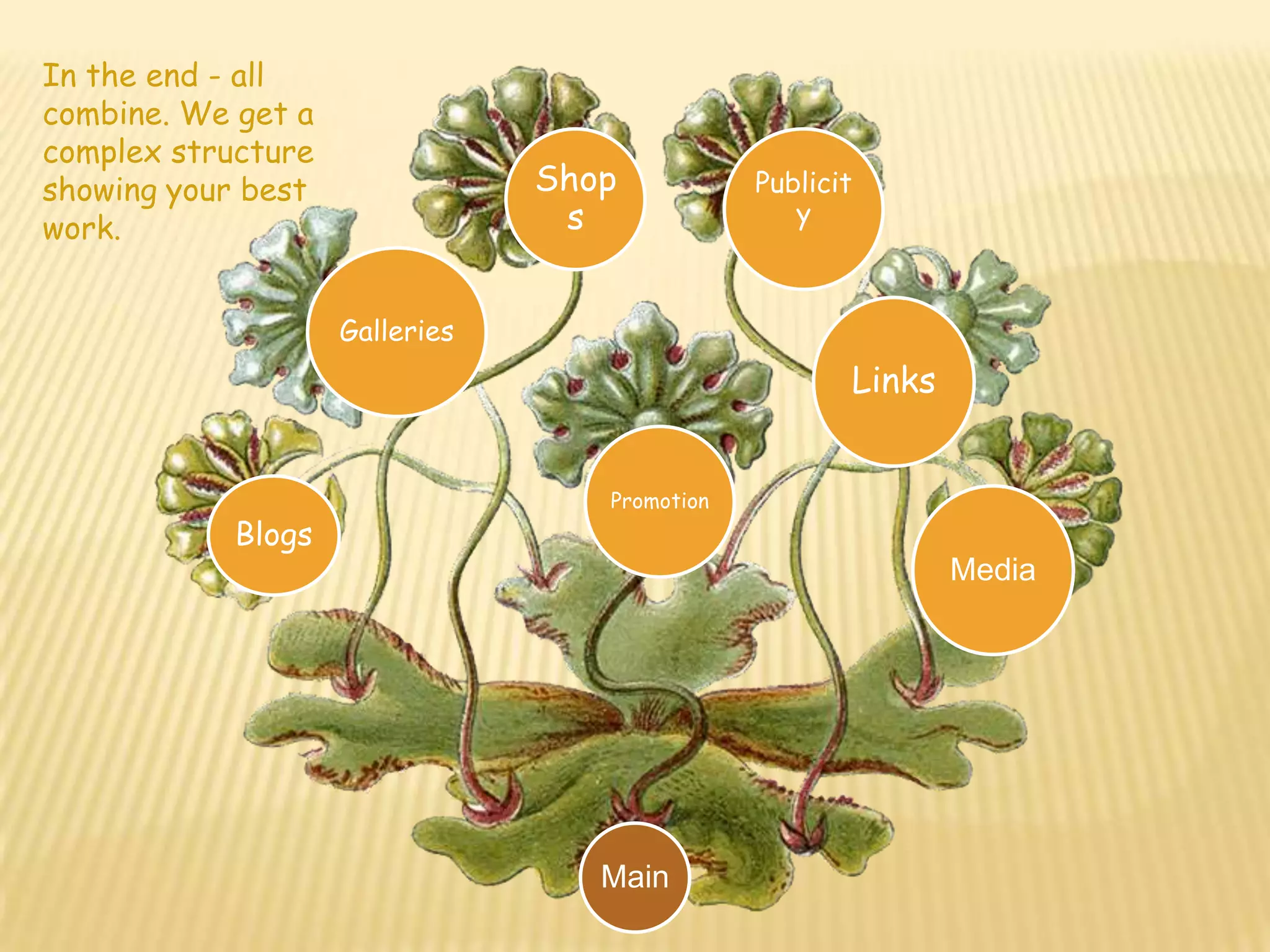 In the end - all combine. We get a complex structure showing your best work.

Shop
s

Publicit
y

Galleries

Links

Promotion

Blogs

Media

Main